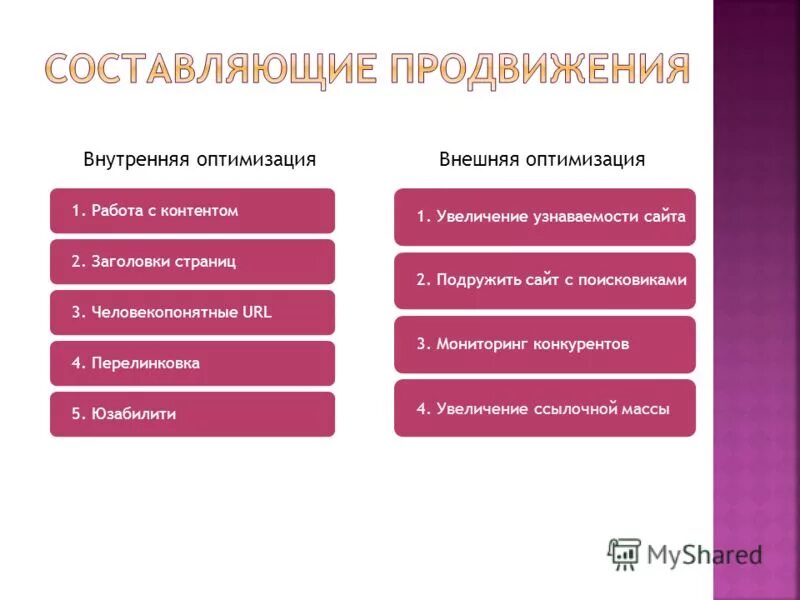 СОСТАВЛЯЮЩИЕ ПРОДВИЖЕНИЯ

Внутренняя оптимизация

1. Работа с контентом

2. Заголовки страниц

3. Человекопонятные URL

4. Перелинковка

5. Юзабилити

Внешняя оптимизация

1. Увеличение узнаваемости сайта

2. Подружить сайт с поисковиками

3. Мониторинг конкурентов

4. Увеличение ссылочной массы

MyShared